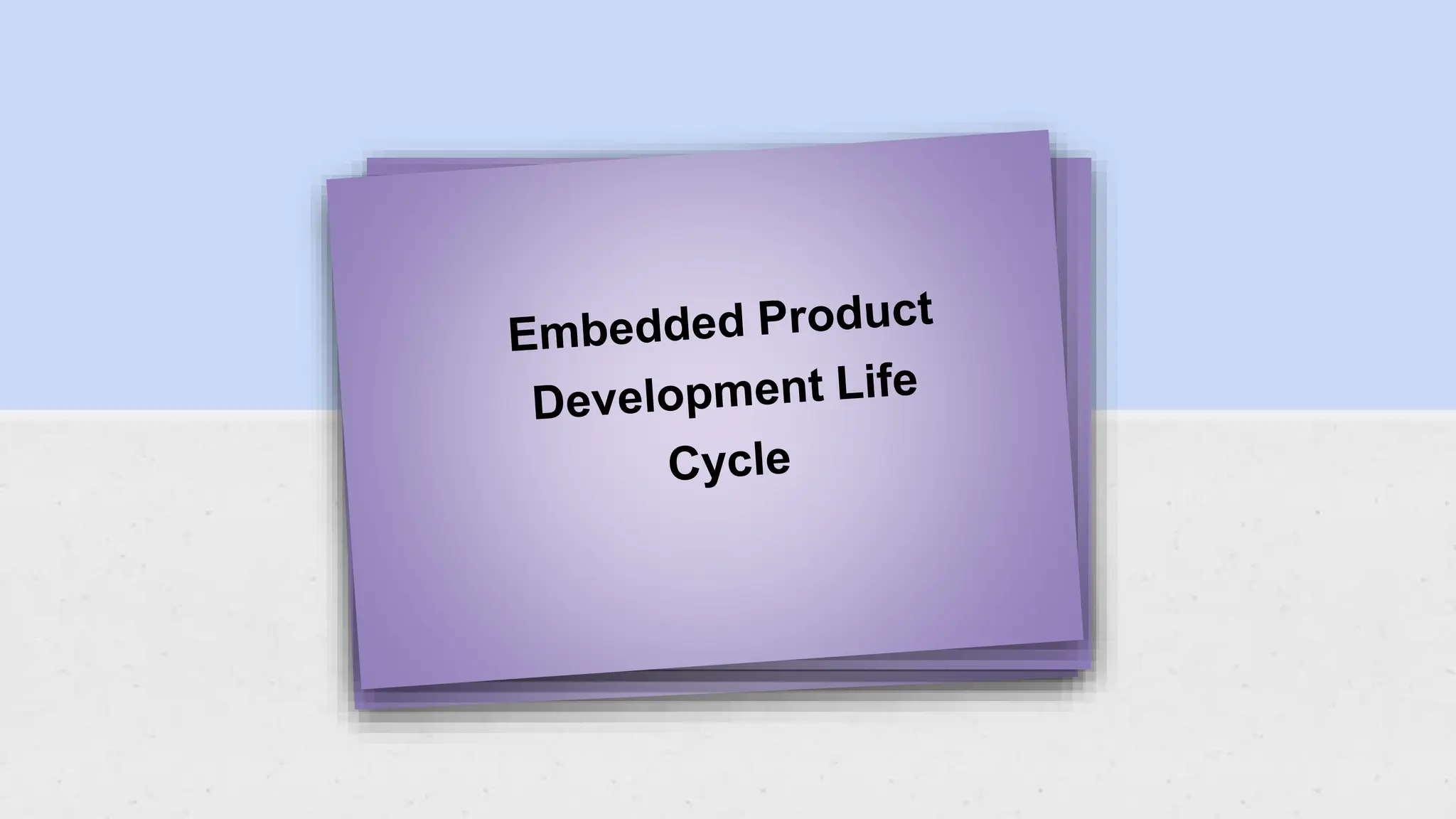 Embedded Product Development Life Cycle